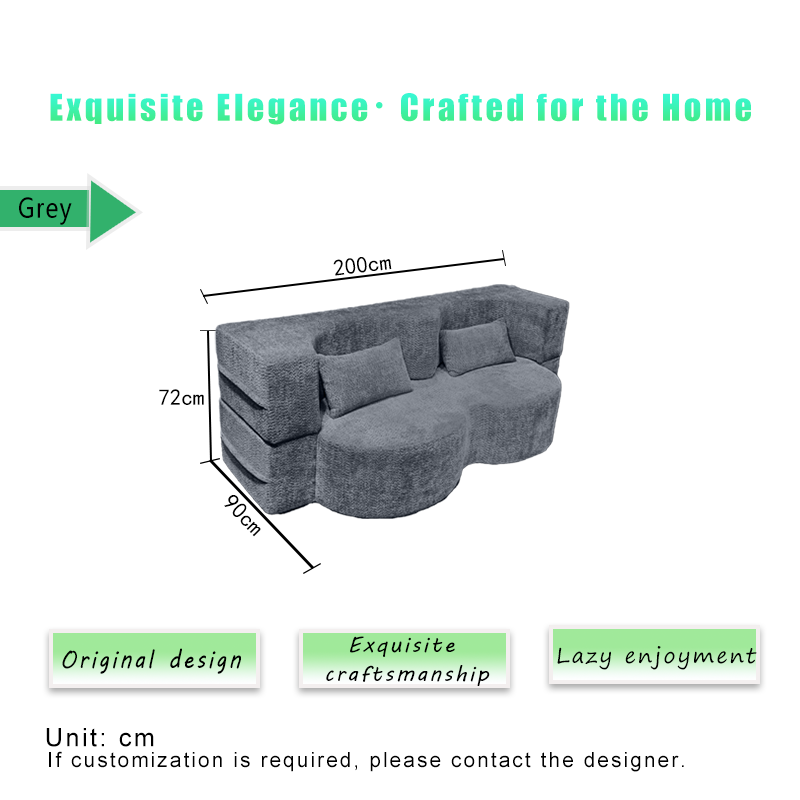 Exquisite Elegance· Crafted for the Home

Grey

200cm

72cm

90cm

Original design

Exquisite craftsmanship

Lazy enjoyment

Unit: cm
If customization is required, please contact the designer.